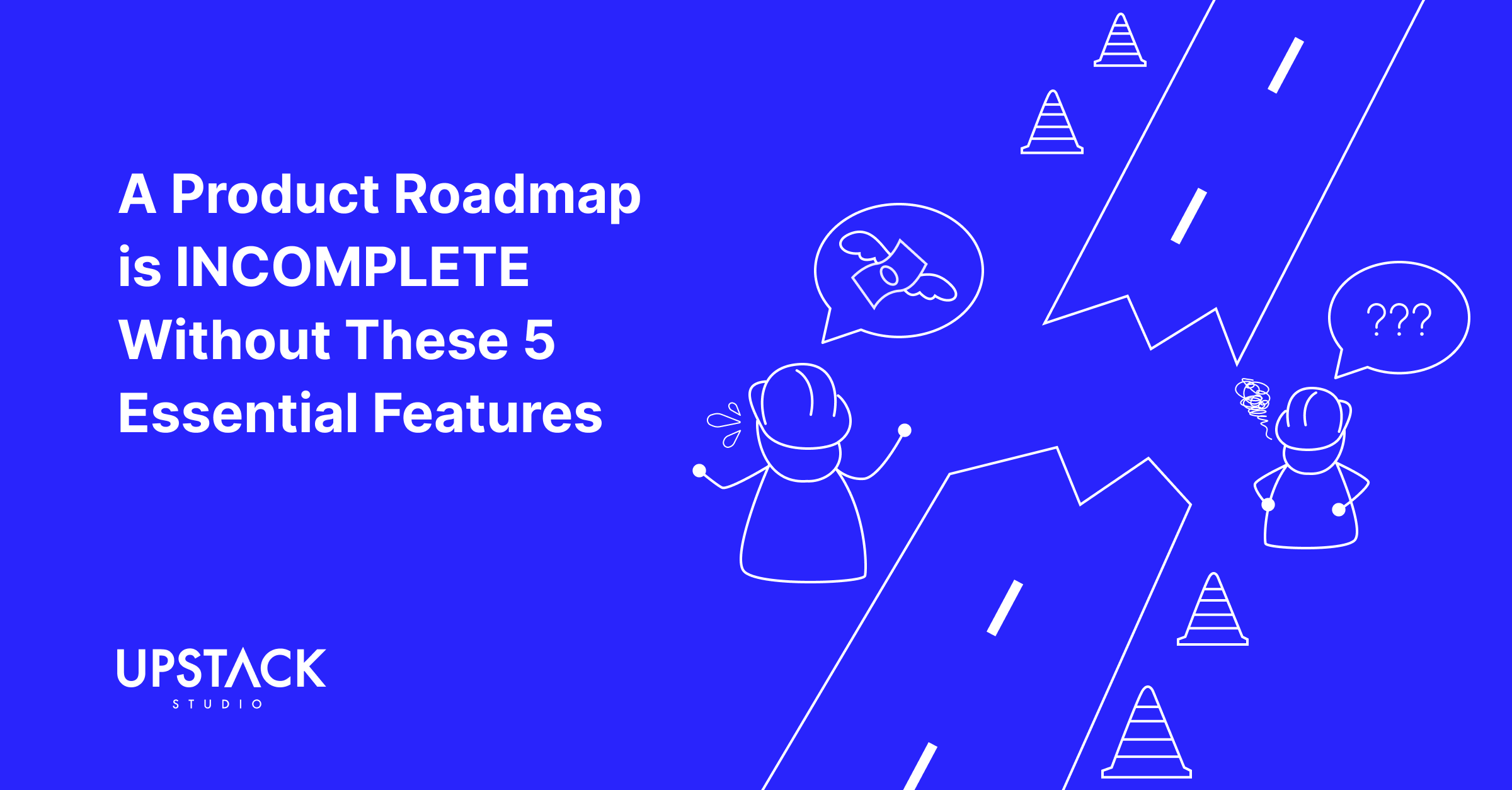 A Product Roadmap is INCOMPLETE Without These 5 Essential Features

???

UPSTACK
STUDIO